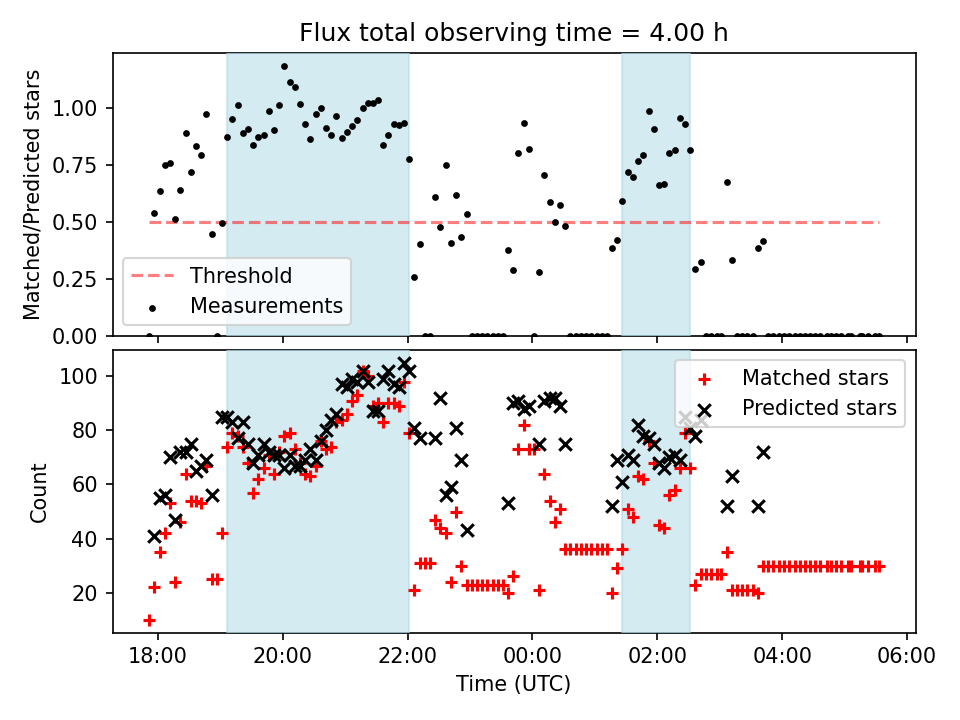 Flux total observing time = 4.00 h

Matched/Predicted stars

1.00
0.75
0.50
0.25
0.00

Threshold
Measurements

Count

100
80
60
40
20

Matched stars
Predicted stars

18:00
20:00
22:00
00:00
02:00
04:00
06:00

Time (UTC)